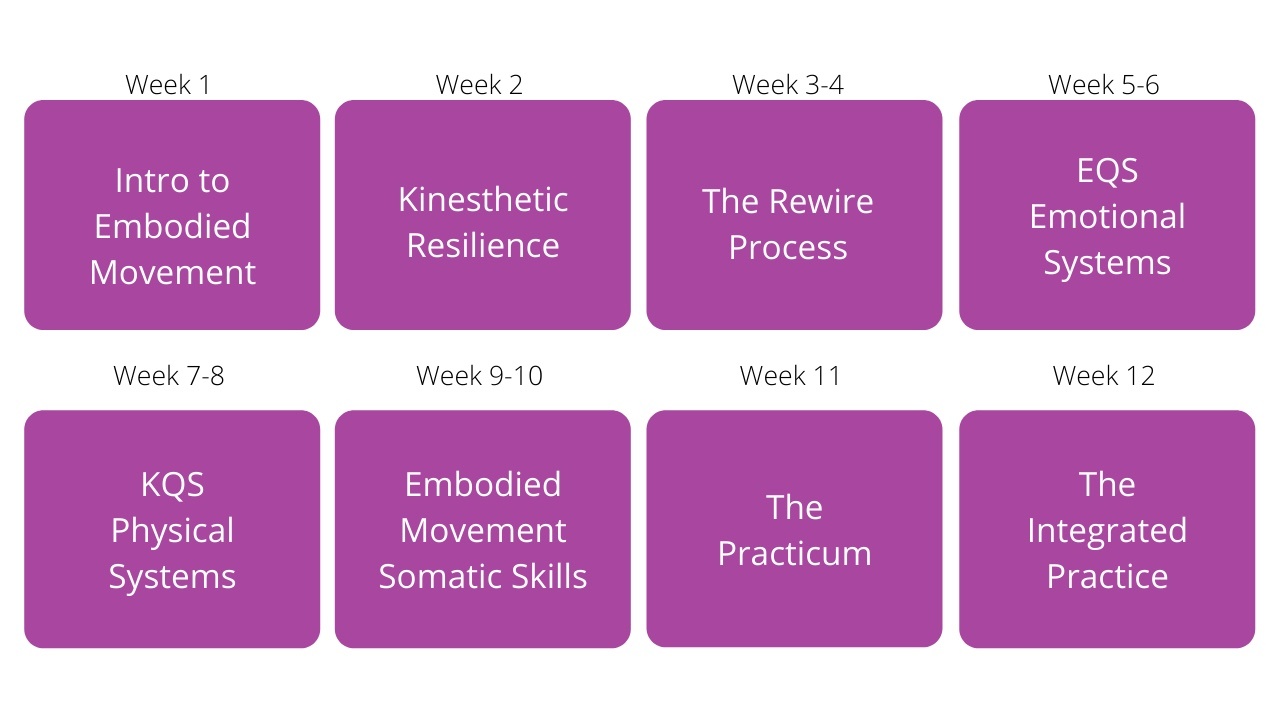 Week 1
Intro to Embodied Movement

Week 2
Kinesthetic Resilience

Week 3-4
The Rewire Process

Week 5-6
EQS Emotional Systems

Week 7-8
KQS Physical Systems

Week 9-10
Embodied Movement Somatic Skills

Week 11
The Practicum

Week 12
The Integrated Practice